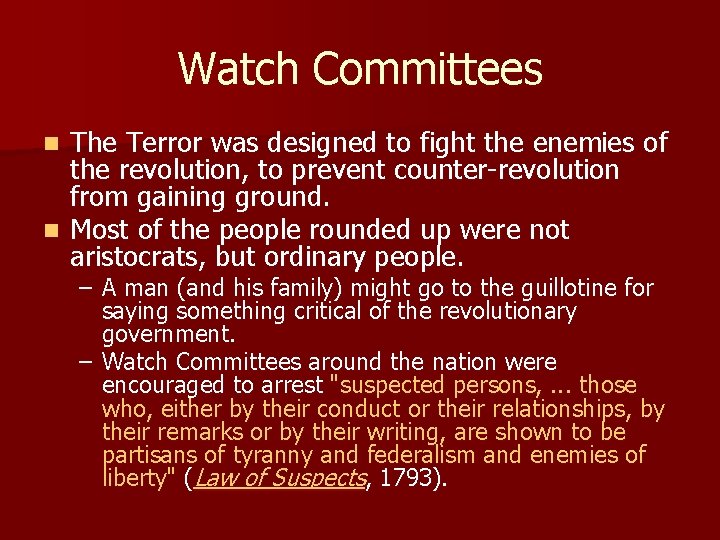 Watch Committees

The Terror was designed to fight the enemies of the revolution, to prevent counter-revolution from gaining ground.

Most of the people rounded up were not aristocrats, but ordinary people.

– A man (and his family) might go to the guillotine for saying something critical of the revolutionary government.

– Watch Committees around the nation were encouraged to arrest "suspected persons, ... those who, either by their conduct or their relationships, by their remarks or by their writing, are shown to be partisans of tyranny and federalism and enemies of liberty" (Law of Suspects, 1793).